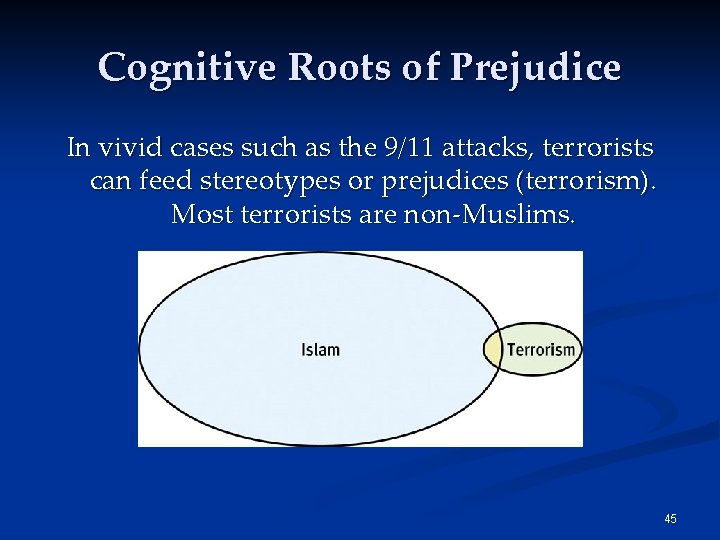 Cognitive Roots of Prejudice

In vivid cases such as the 9/11 attacks, terrorists can feed stereotypes or prejudices (terrorism). Most terrorists are non-Muslims.

Islam

Terrorism

45